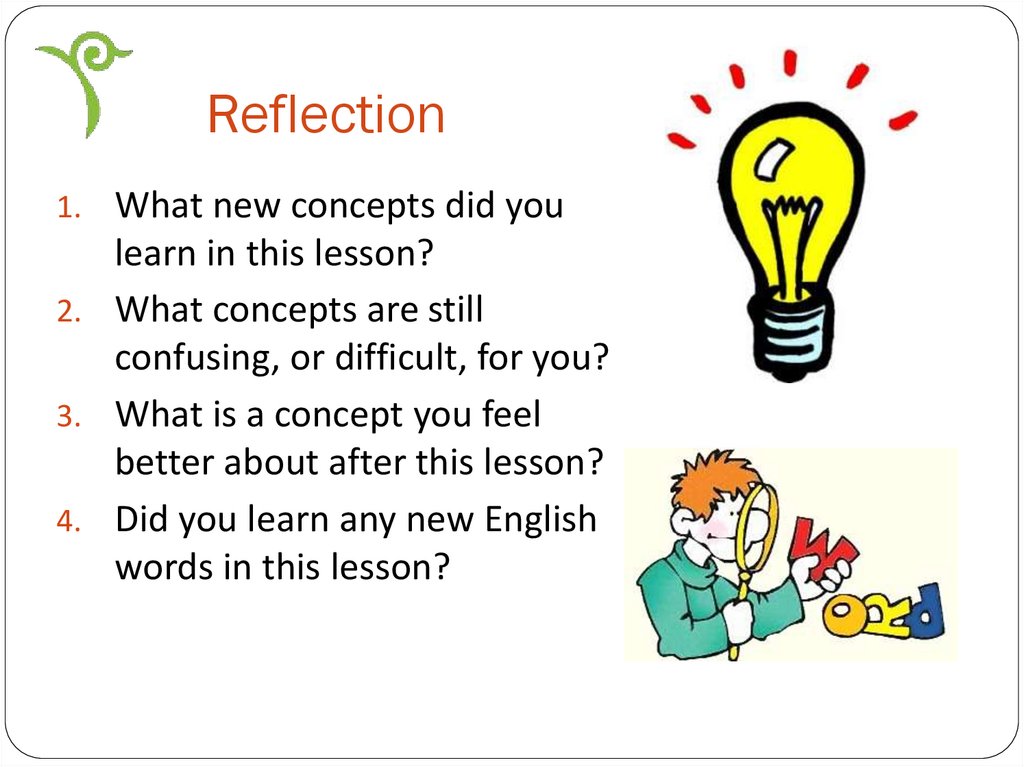 Reflection

1. What new concepts did you learn in this lesson?
2. What concepts are still confusing, or difficult, for you?
3. What is a concept you feel better about after this lesson?
4. Did you learn any new English words in this lesson?

WORD